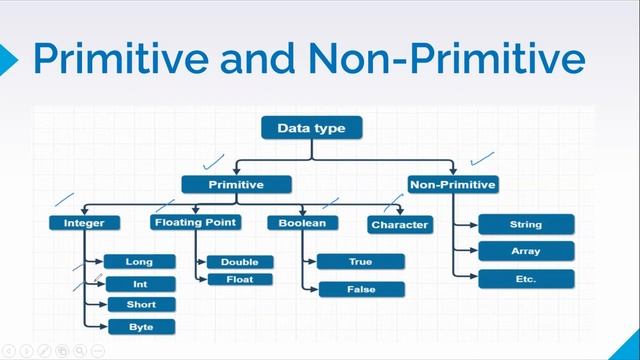 Primitive and Non-Primitive

Data type

Primitive

Non-Primitive

Integer

Floating Point

Boolean

Character

Long

Int

Short

Byte

Double

Float

True

False

String

Array

Etc.